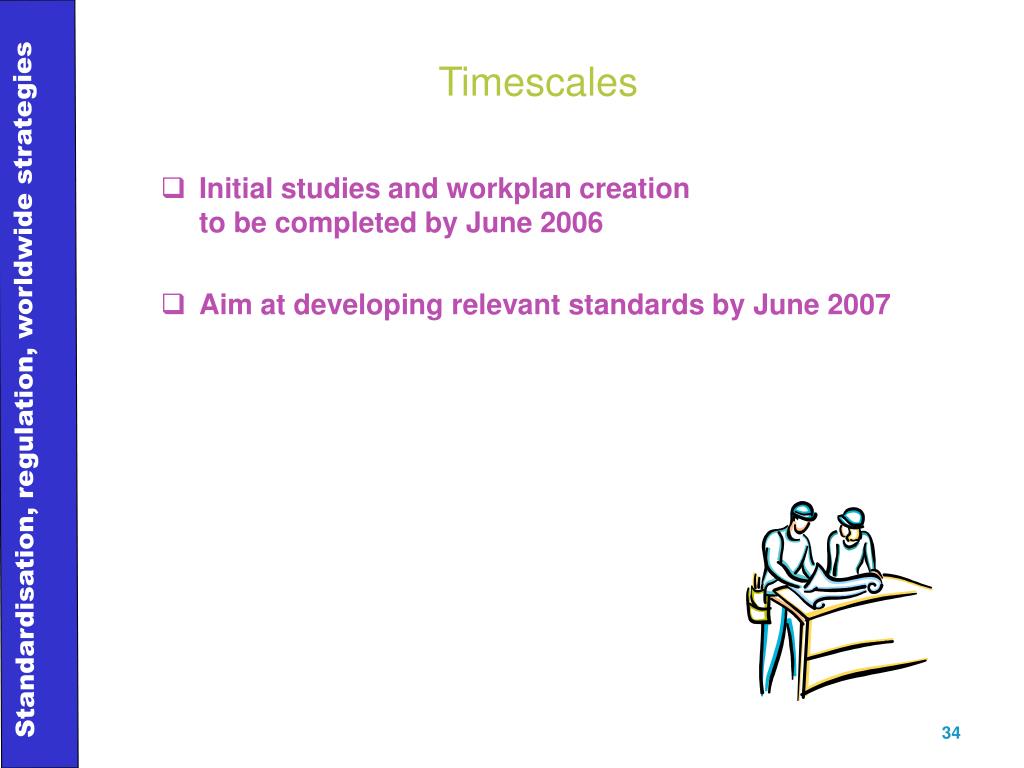 Standardisation, regulation, worldwide strategies

Timescales

❑ Initial studies and workplan creation
to be completed by June 2006

❑ Aim at developing relevant standards by June 2007

34